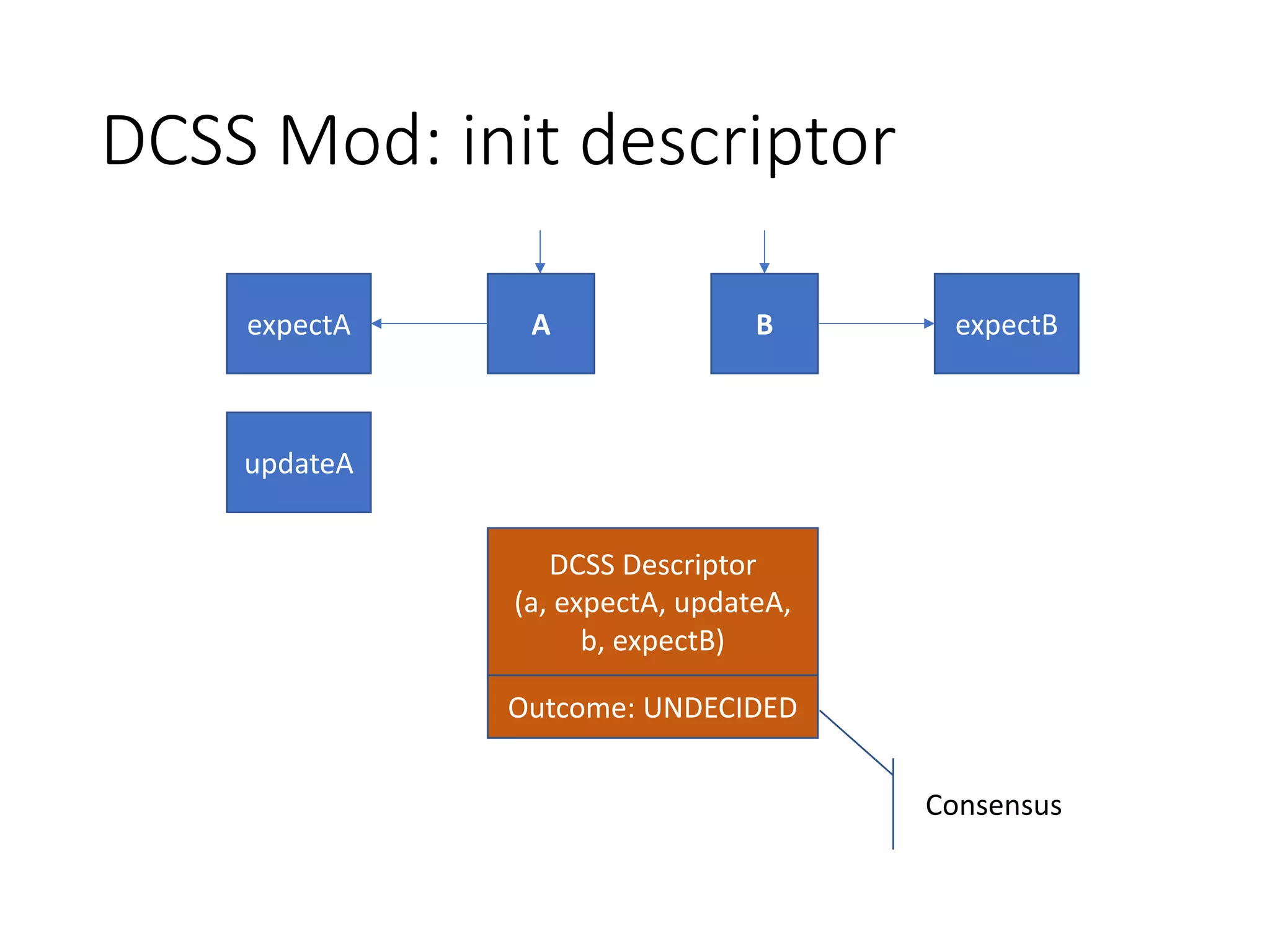 DCSS Mod: init descriptor

expectA

A

B

expectB

updateA

DCSS Descriptor
(a, expectA, updateA, b, expectB)

Outcome: UNDECIDED

Consensus